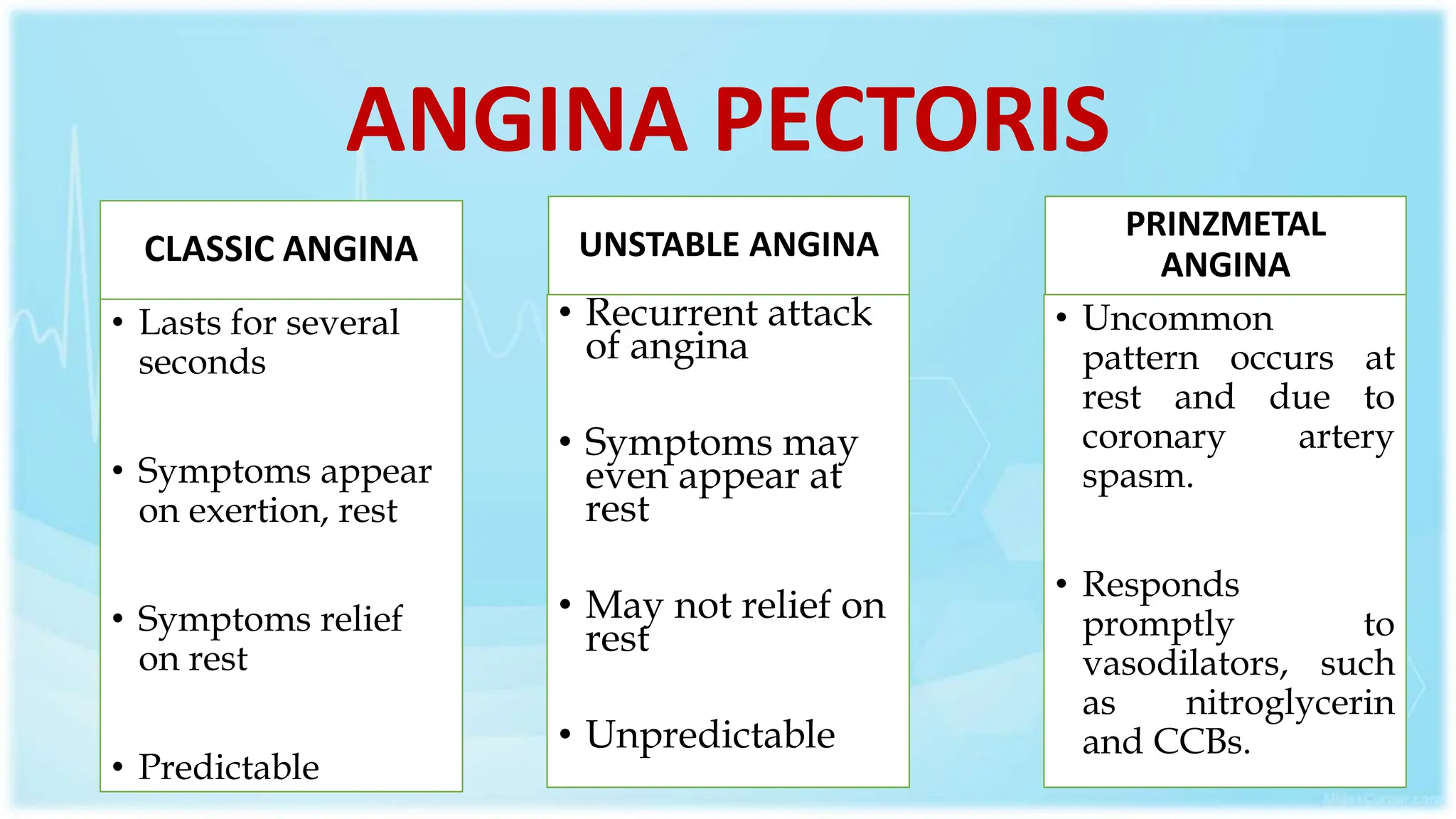 ANGINA PECTORIS

CLASSIC ANGINA

• Lasts for several seconds

• Symptoms appear on exertion, rest

• Symptoms relief on rest

• Predictable

UNSTABLE ANGINA

• Recurrent attack of angina

• Symptoms may even appear at rest

• May not relief on rest

• Unpredictable

PRINZMETAL ANGINA

• Uncommon pattern occurs at rest and due to coronary artery spasm.

• Responds promptly to vasodilators, such as nitroglycerin and CCBs.